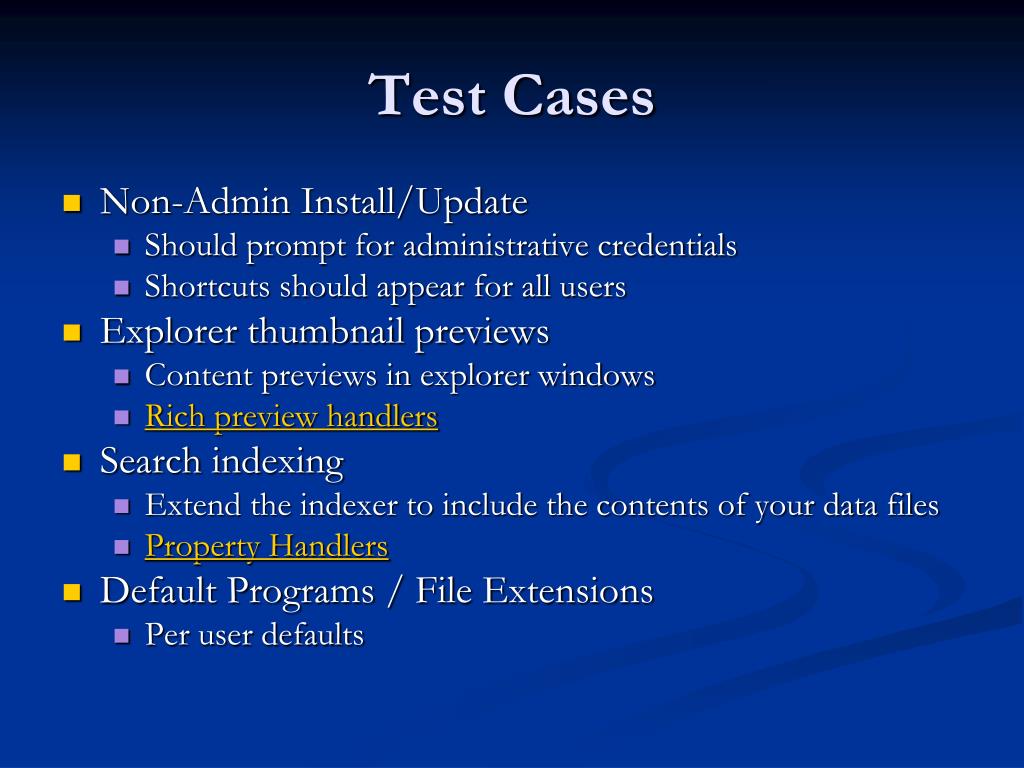 Test Cases

- Non-Admin Install/Update
  - Should prompt for administrative credentials
  - Shortcuts should appear for all users
- Explorer thumbnail previews
  - Content previews in explorer windows
  - Rich preview handlers
- Search indexing
  - Extend the indexer to include the contents of your data files
  - Property Handlers
- Default Programs / File Extensions
  - Per user defaults